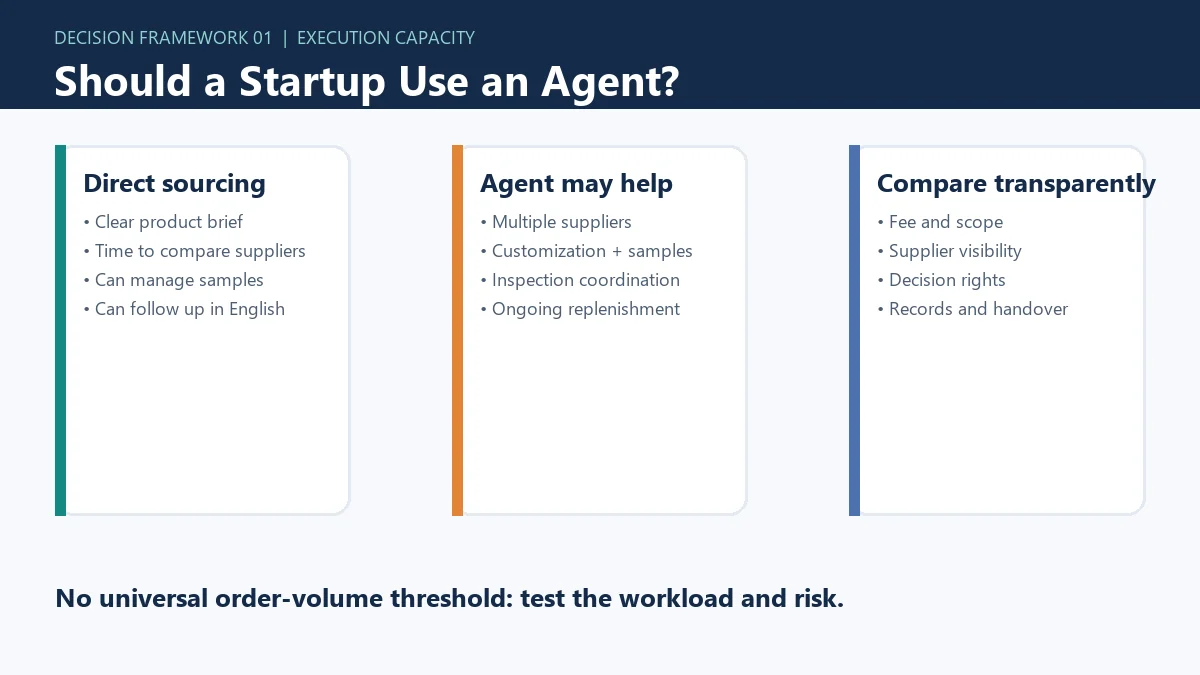 DECISION FRAMEWORK 01 | EXECUTION CAPACITY

Should a Startup Use an Agent?

Direct sourcing
• Clear product brief
• Time to compare suppliers
• Can manage samples
• Can follow up in English

Agent may help
• Multiple suppliers
• Customization + samples
• Inspection coordination
• Ongoing replenishment

Compare transparently
• Fee and scope
• Supplier visibility
• Decision rights
• Records and handover

No universal order-volume threshold: test the workload and risk.